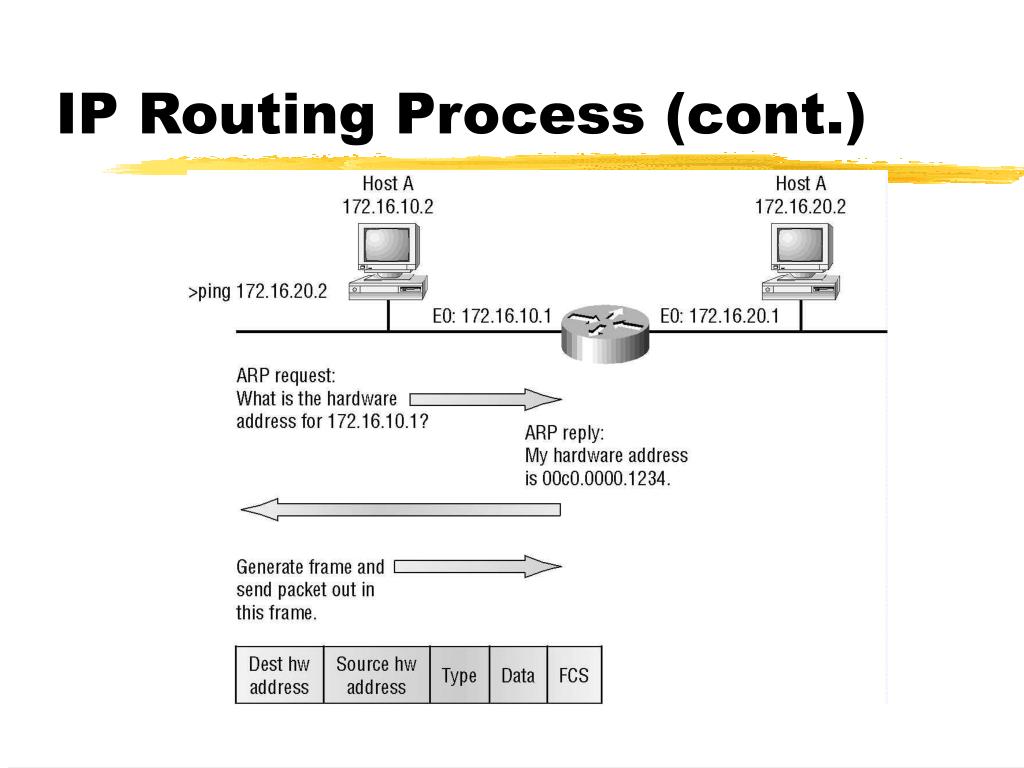 IP Routing Process (cont.)

Host A
172.16.10.2

Host A
172.16.20.2

>ping 172.16.20.2

E0: 172.16.10.1

E0: 172.16.20.1

ARP request:
What is the hardware address for 172.16.10.1?

ARP reply:
My hardware address is 00c0.0000.1234.

Generate frame and send packet out in this frame.

| Dest hw address | Source hw address | Type | Data | FCS |
|---|---|---|---|---|